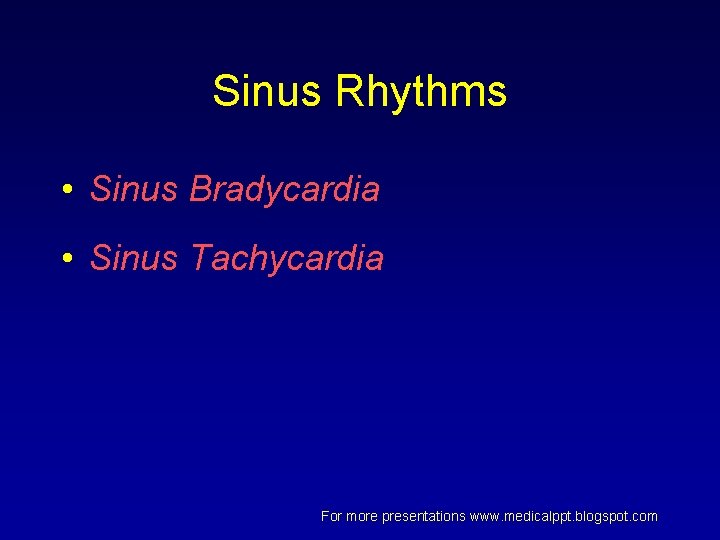 Sinus Rhythms

• Sinus Bradycardia

• Sinus Tachycardia

For more presentations www.medicalppt.blogspot.com